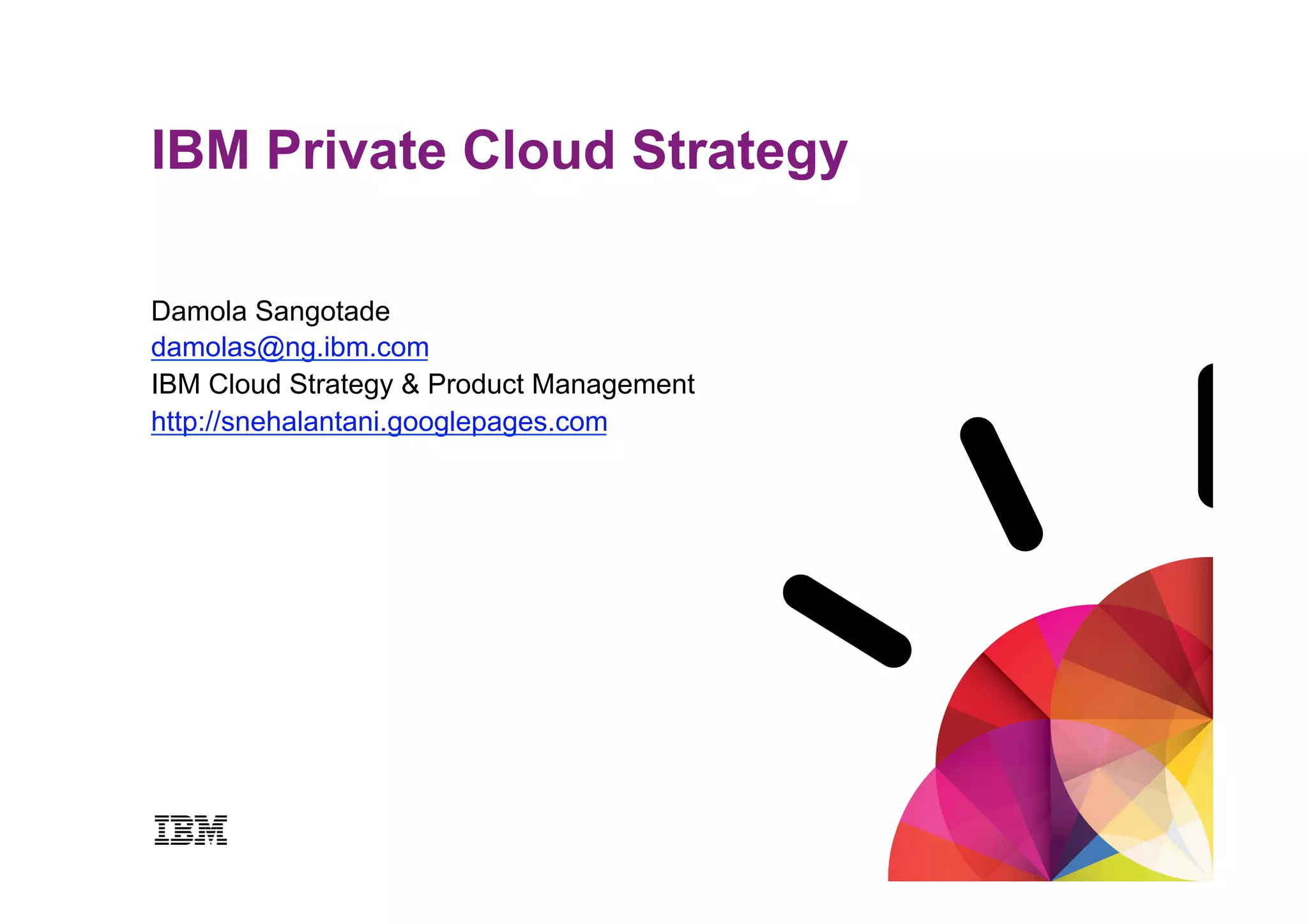 IBM Private Cloud Strategy

Damola Sangotade
damolas@ng.ibm.com
IBM Cloud Strategy & Product Management
http://snehalantani.googlepages.com

IBM